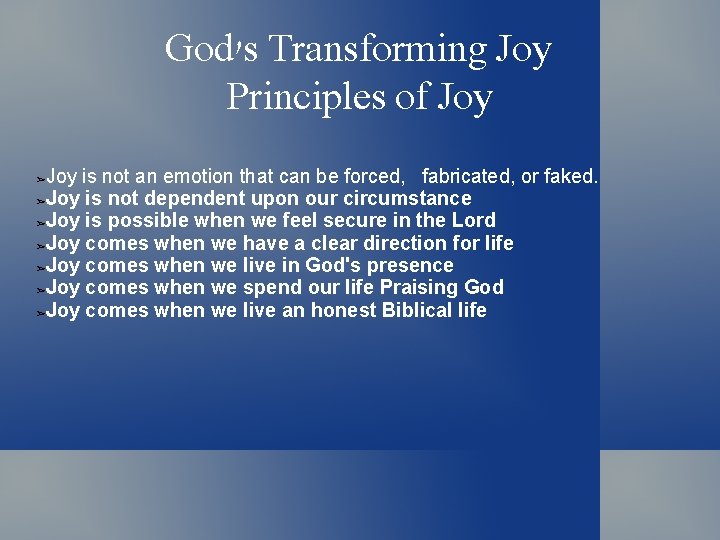 God's Transforming Joy
Principles of Joy

➢Joy is not an emotion that can be forced, fabricated, or faked.
➢Joy is not dependent upon our circumstance
➢Joy is possible when we feel secure in the Lord
➢Joy comes when we have a clear direction for life
➢Joy comes when we live in God's presence
➢Joy comes when we spend our life Praising God
➢Joy comes when we live an honest Biblical life